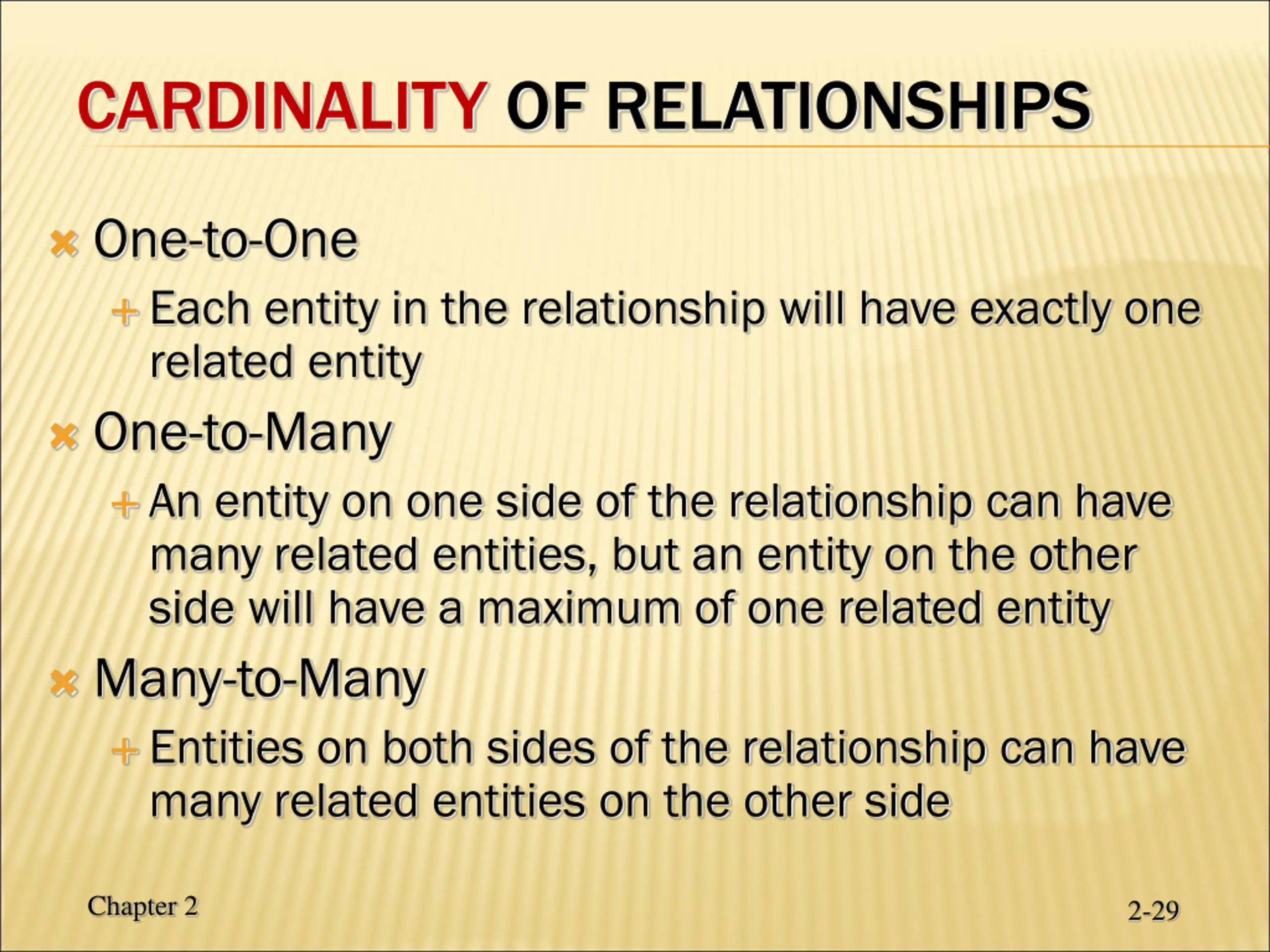 CARDINALITY OF RELATIONSHIPS

One-to-One

Each entity in the relationship will have exactly one related entity

One-to-Many

An entity on one side of the relationship can have many related entities, but an entity on the other side will have a maximum of one related entity

Many-to-Many

Entities on both sides of the relationship can have many related entities on the other side

Chapter 2

2-29